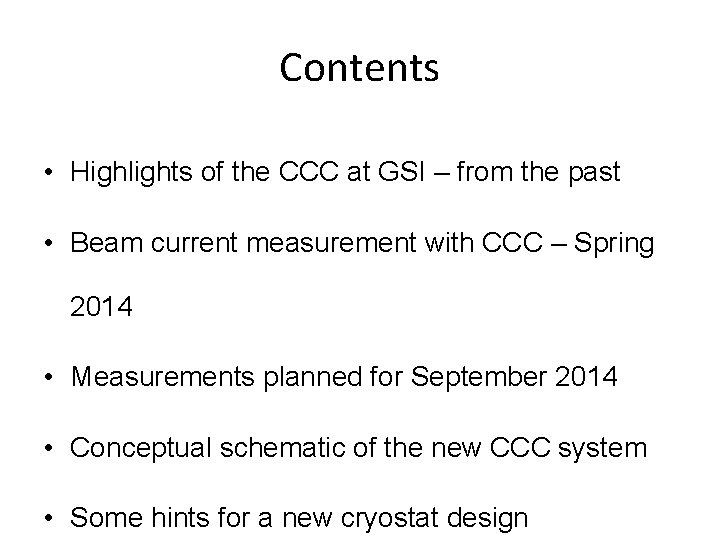 Contents

• Highlights of the CCC at GSI – from the past

• Beam current measurement with CCC – Spring 2014

• Measurements planned for September 2014

• Conceptual schematic of the new CCC system

• Some hints for a new cryostat design